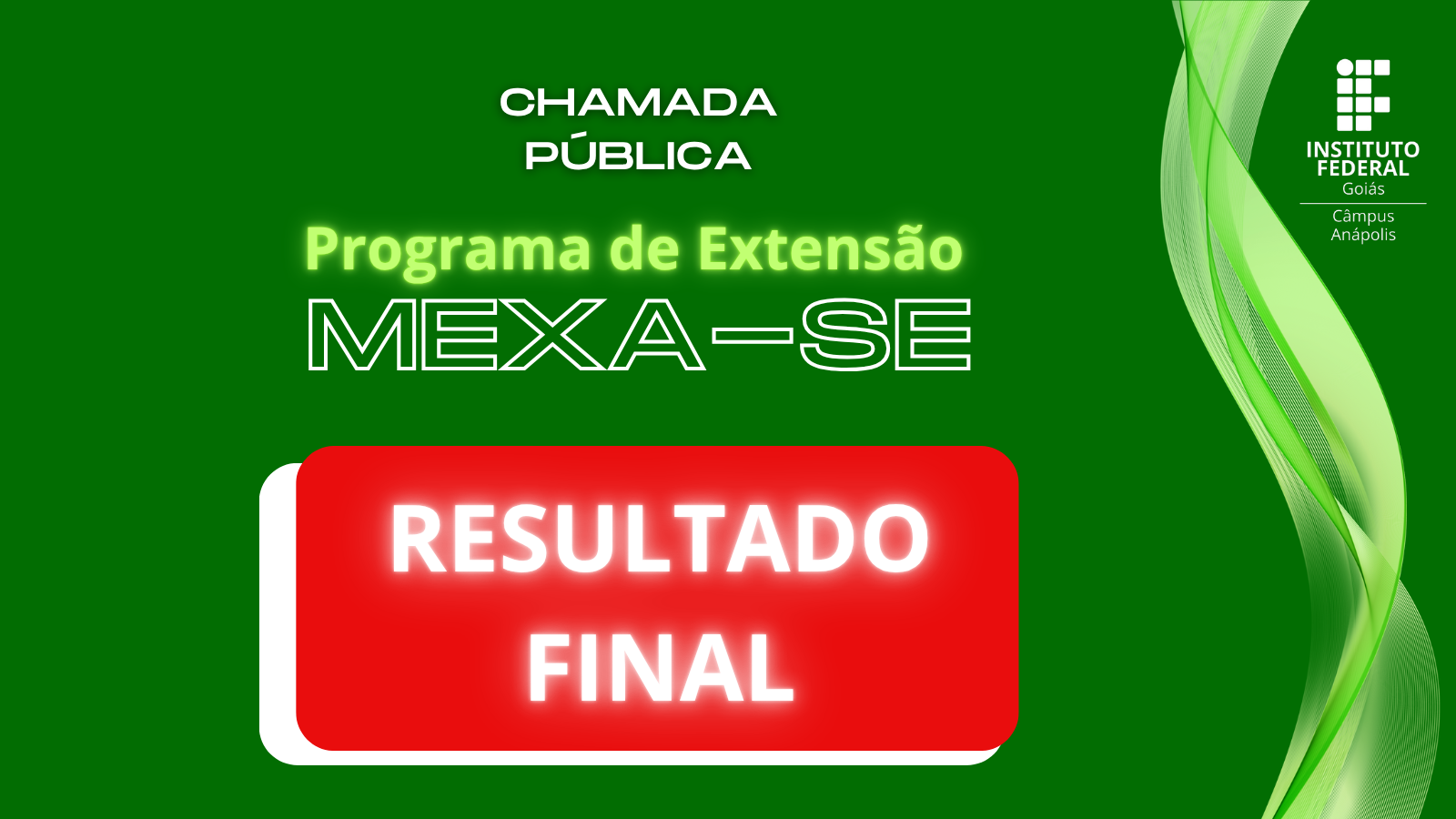 CHAMADA PÚBLICA

Programa de Extensão
MEXA-SE

RESULTADO FINAL

INSTITUTO FEDERAL
Goiás
Câmpus
Anápolis